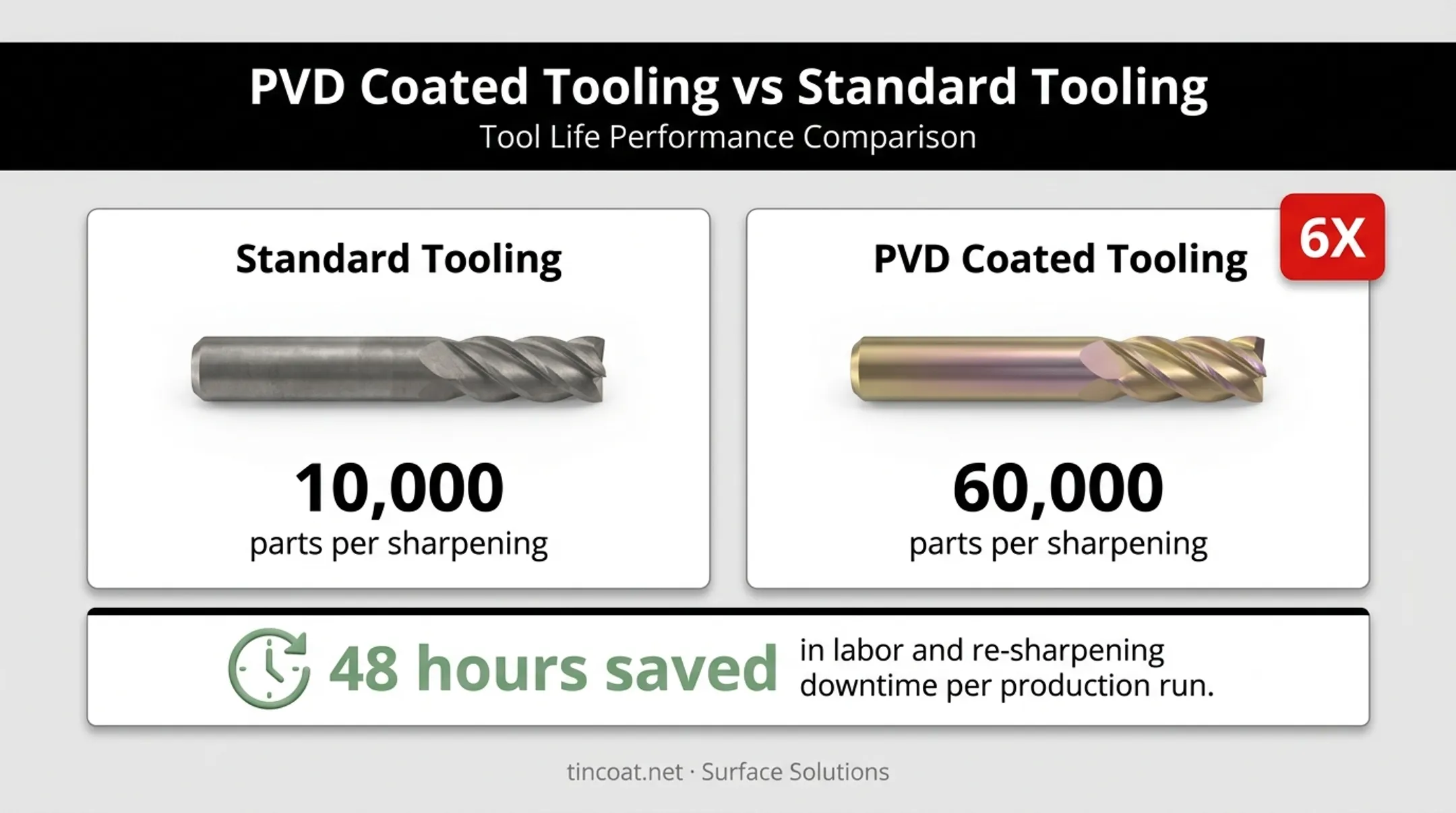 PVD Coated Tooling vs Standard Tooling
Tool Life Performance Comparison

Standard Tooling

10,000
parts per sharpening

PVD Coated Tooling

6X

60,000
parts per sharpening

48 hours saved in labor and re-sharpening downtime per production run.

tincoat.net · Surface Solutions